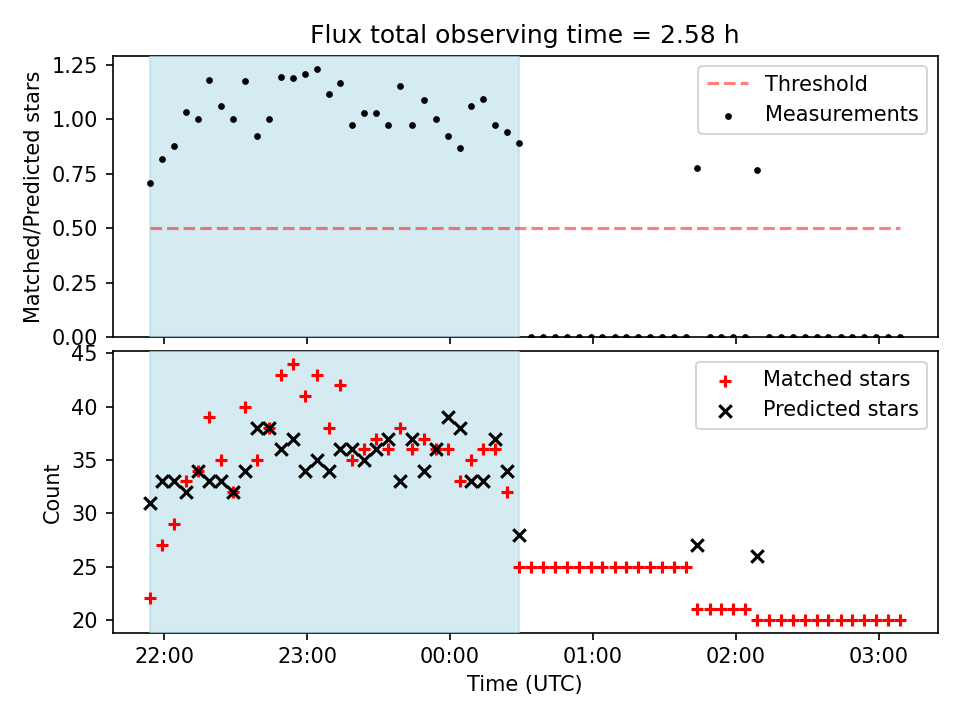 Flux total observing time = 2.58 h

Matched/Predicted stars

1.25
1.00
0.75
0.50
0.25
0.00

Threshold
Measurements

Count

45
40
35
30
25
20

Matched stars
Predicted stars

22:00
23:00
00:00
01:00
02:00
03:00

Time (UTC)